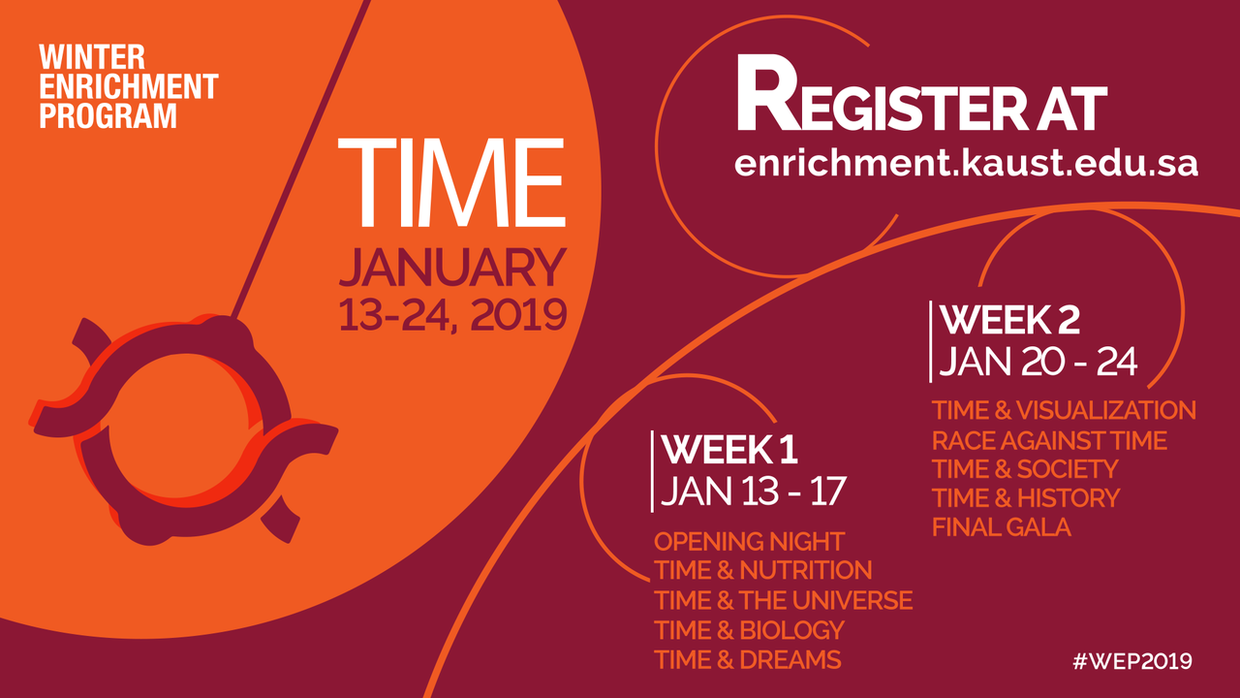 WINTER ENRICHMENT PROGRAM

TIME
JANUARY
13-24, 2019

REGISTER AT
enrichment.kaust.edu.sa

WEEK 1
JAN 13 - 17
OPENING NIGHT
TIME & NUTRITION
TIME & THE UNIVERSE
TIME & BIOLOGY
TIME & DREAMS

WEEK 2
JAN 20 - 24
TIME & VISUALIZATION
RACE AGAINST TIME
TIME & SOCIETY
TIME & HISTORY
FINAL GALA

#WEP2019